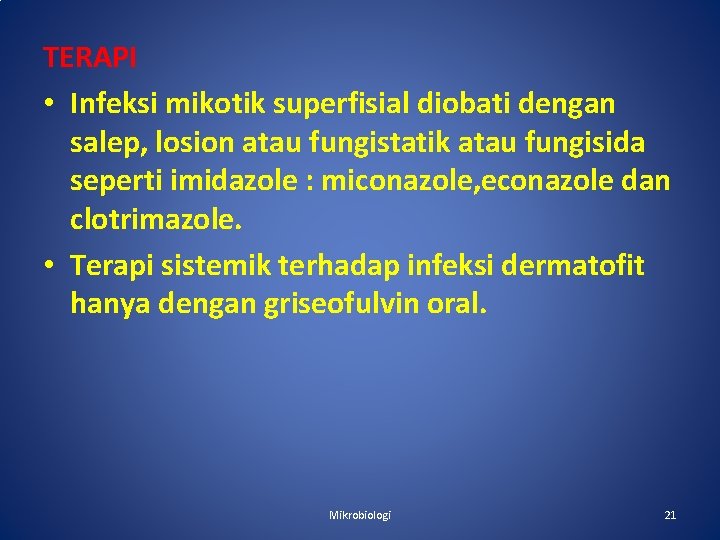 TERAPI

• Infeksi mikotik superfisial diobati dengan salep, losion atau fungistatik atau fungisida seperti imidazole : miconazole,econazole dan clotrimazole.

• Terapi sistemik terhadap infeksi dermatofit hanya dengan griseofulvin oral.

Mikrobiologi

21